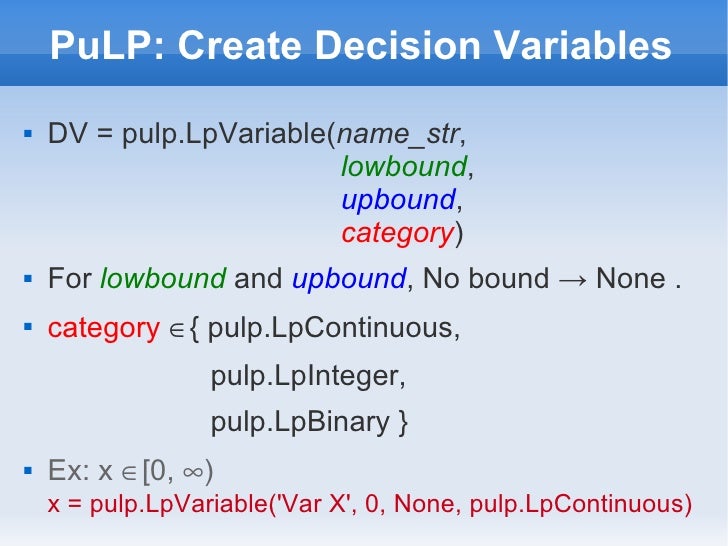 PuLP: Create Decision Variables

▪ DV = pulp.LpVariable(name_str,
lowbound,
upbound,
category)

▪ For lowbound and upbound, No bound → None .

▪ category $\in$ { pulp.LpContinuous,
pulp.LpInteger,
pulp.LpBinary }

▪ Ex: x $\in [0, \infty)$
x = pulp.LpVariable('Var X', 0, None, pulp.LpContinuous)